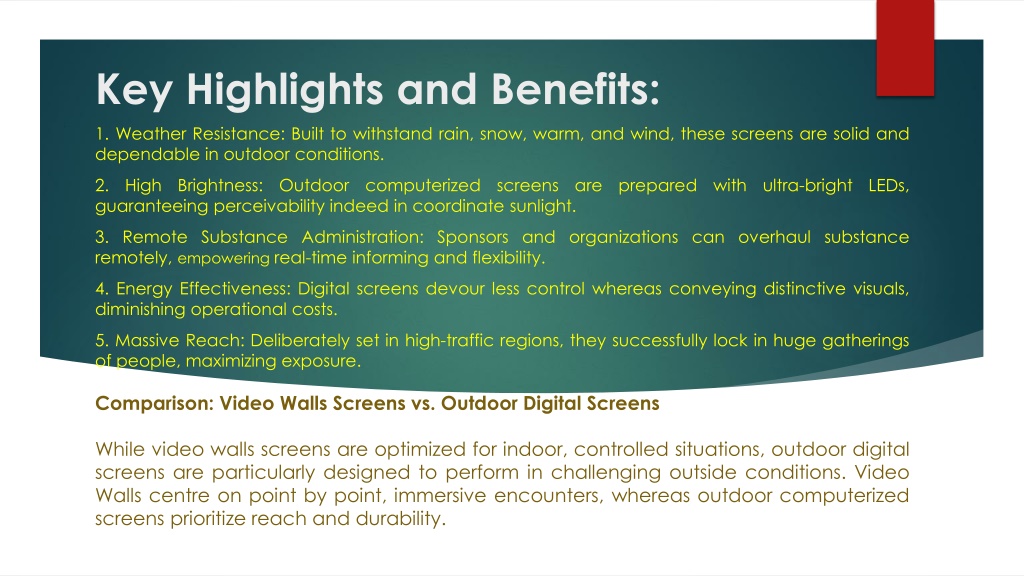 Key Highlights and Benefits:

1. Weather Resistance: Built to withstand rain, snow, warm, and wind, these screens are solid and dependable in outdoor conditions.

2. High Brightness: Outdoor computerized screens are prepared with ultra-bright LEDs, guaranteeing perceivability indeed in coordinate sunlight.

3. Remote Substance Administration: Sponsors and organizations can overhaul substance remotely, empowering real-time informing and flexibility.

4. Energy Effectiveness: Digital screens devour less control whereas conveying distinctive visuals, diminishing operational costs.

5. Massive Reach: Deliberately set in high-traffic regions, they successfully lock in huge gatherings of people, maximizing exposure.

Comparison: Video Walls Screens vs. Outdoor Digital Screens

While video walls screens are optimized for indoor, controlled situations, outdoor digital screens are particularly designed to perform in challenging outside conditions. Video Walls centre on point by point, immersive encounters, whereas outdoor computerized screens prioritize reach and durability.